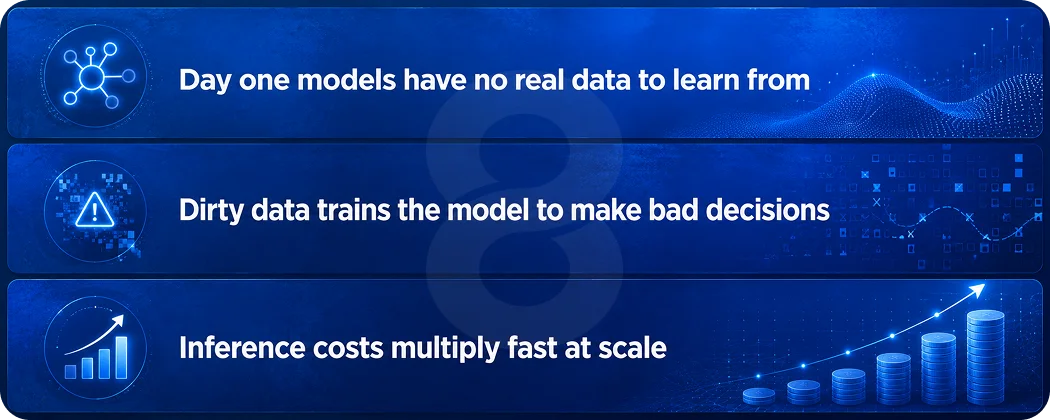 Day one models have no real data to learn from

Dirty data trains the model to make bad decisions

Inference costs multiply fast at scale